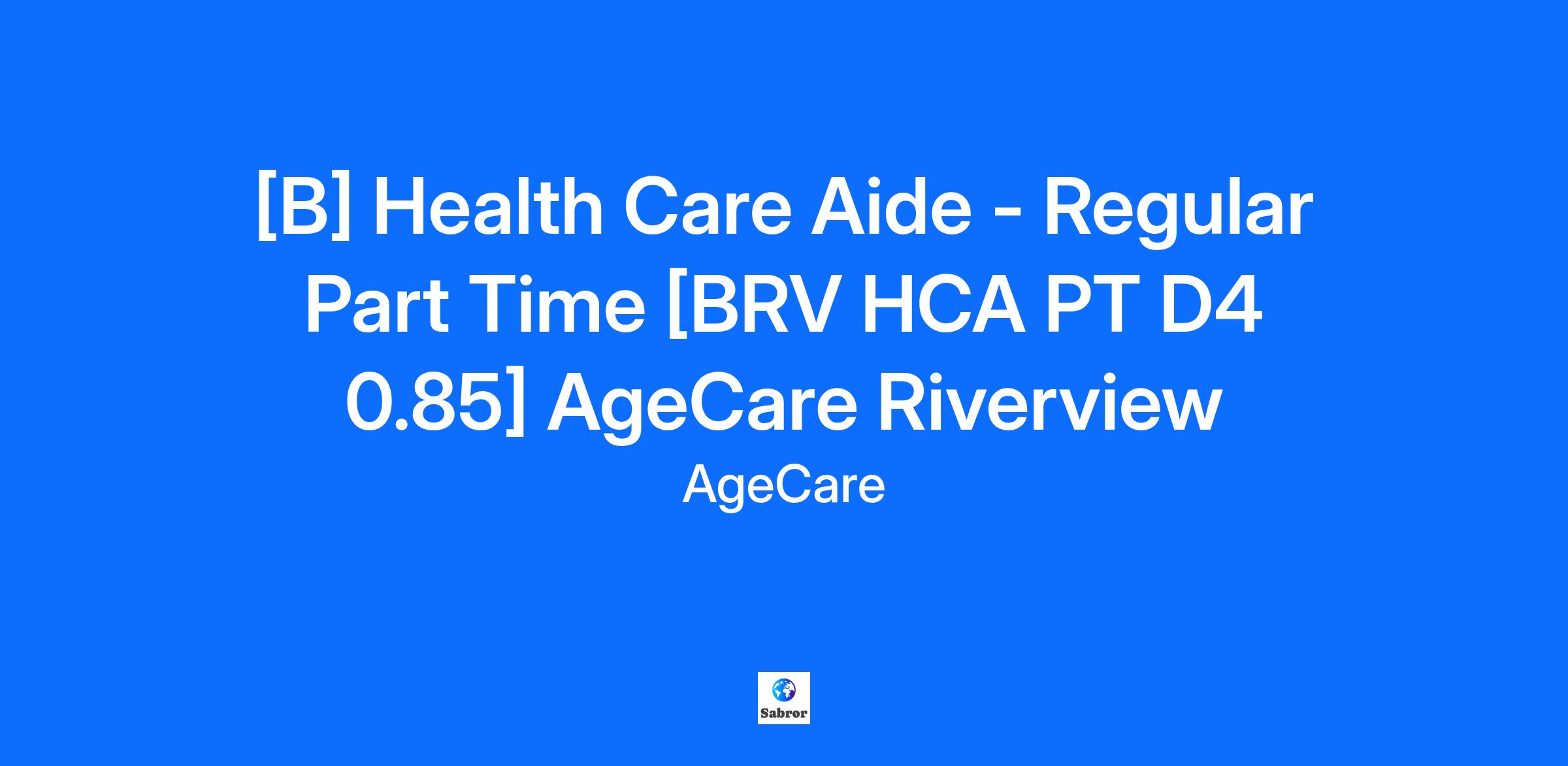 [B] Health Care Aide - Regular Part Time [BRV HCA PT D4 0.85] AgeCare Riverview

AgeCare

Sabror